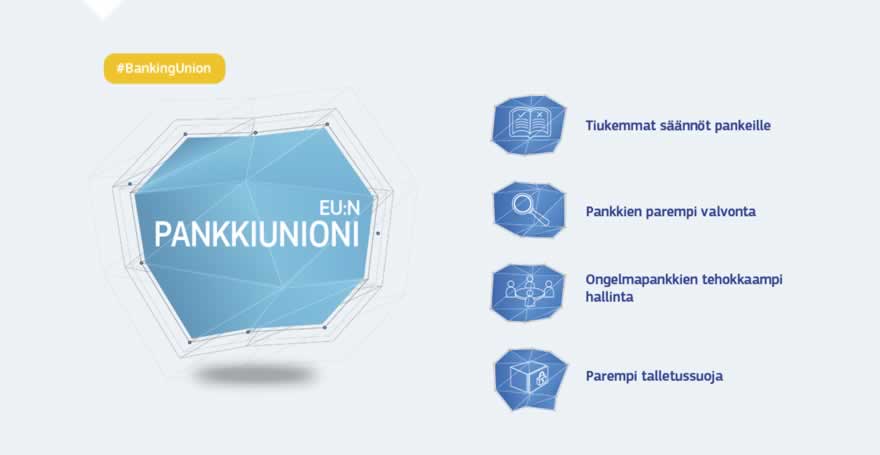 #BankingUnion

EU:N
PANKKIUNIONI

Tiukemmat säännöt pankeille

Pankkien parempi valvonta

Ongelmapankkien tehokkaampi hallinta

Parempi talletussuoja